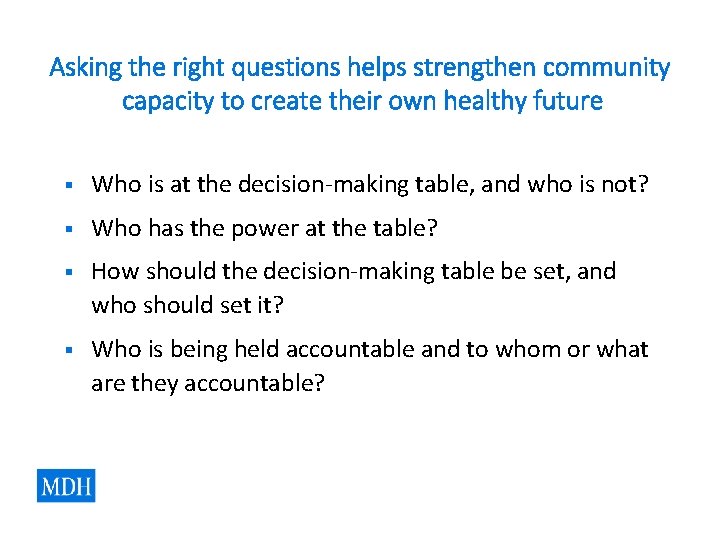 Asking the right questions helps strengthen community capacity to create their own healthy future

• Who is at the decision-making table, and who is not?
• Who has the power at the table?
• How should the decision-making table be set, and who should set it?
• Who is being held accountable and to whom or what are they accountable?

MDH